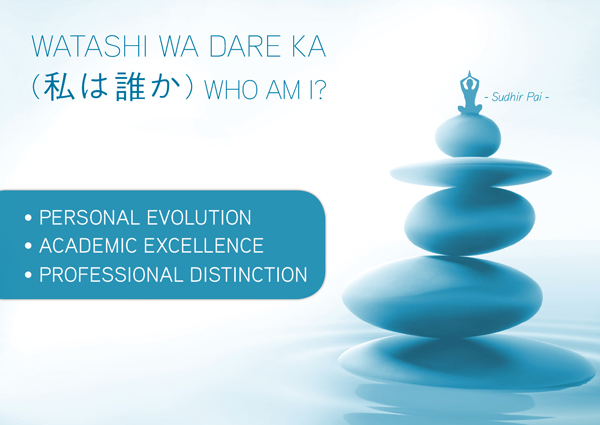 WATASHI WA DARE KA
(私は誰か) WHO AM I?

- Sudhir Pai -

• PERSONAL EVOLUTION
• ACADEMIC EXCELLENCE
• PROFESSIONAL DISTINCTION